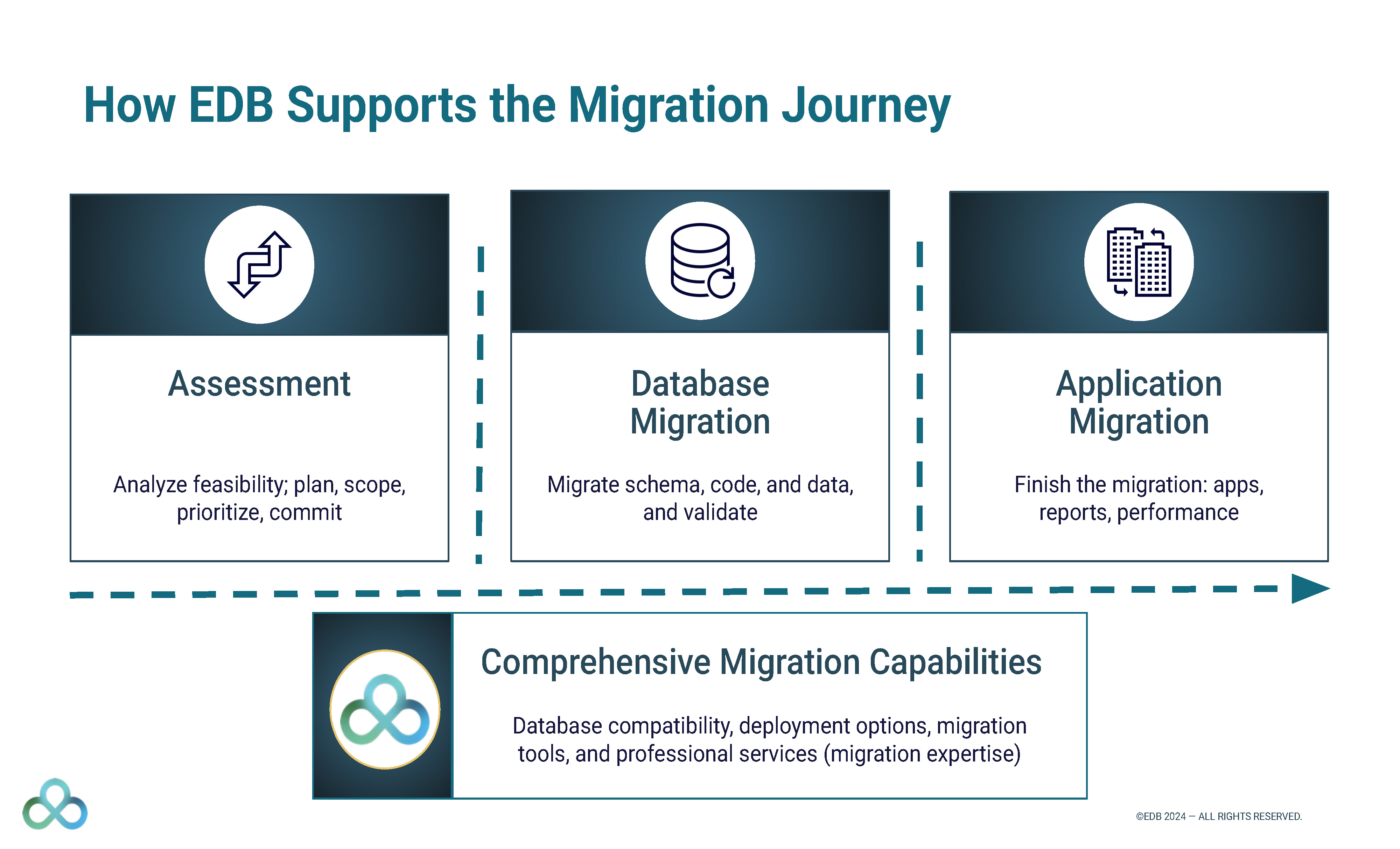 How EDB Supports the Migration Journey

Assessment

Analyze feasibility; plan, scope, prioritize, commit

Database Migration

Migrate schema, code, and data, and validate

Application Migration

Finish the migration: apps, reports, performance

Comprehensive Migration Capabilities

Database compatibility, deployment options, migration tools, and professional services (migration expertise)

©EDB 2024 — ALL RIGHTS RESERVED.